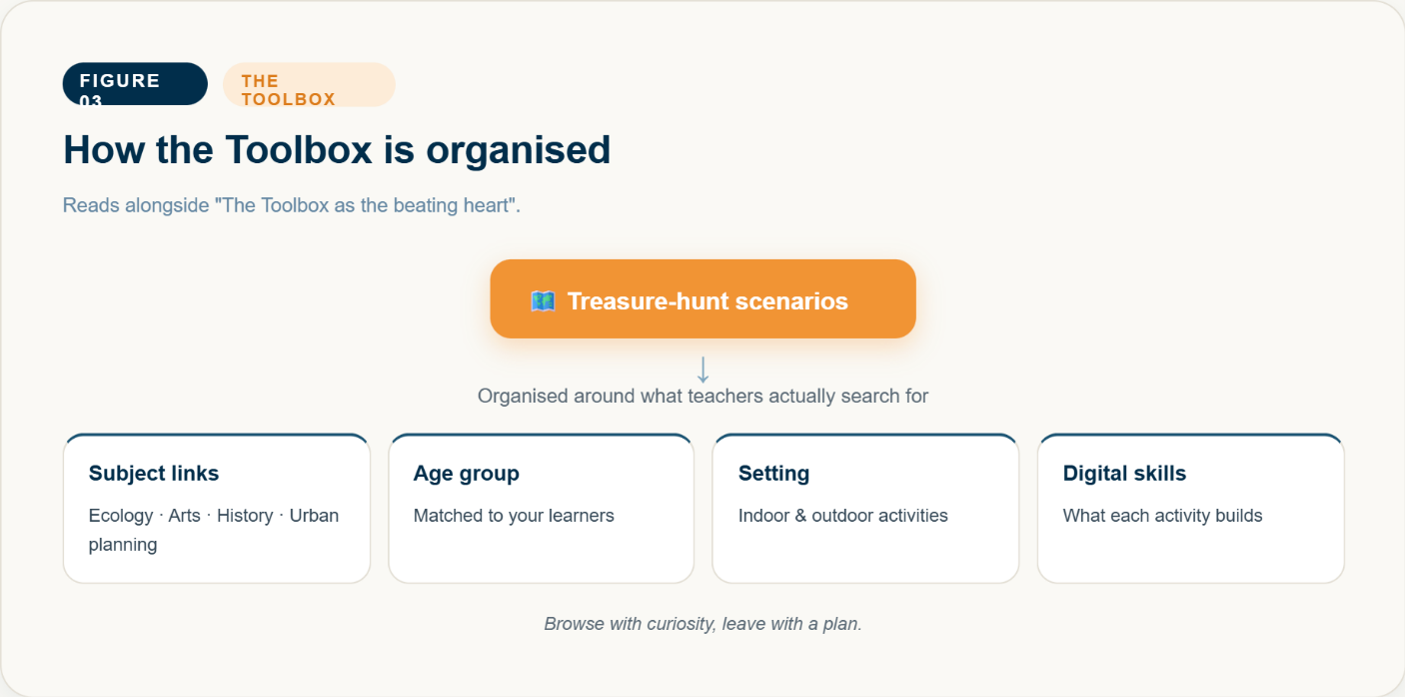 FIGURE 03

THE TOOLBOX

How the Toolbox is organised

Reads alongside "The Toolbox as the beating heart".

🗺️ Treasure-hunt scenarios

↓

Organised around what teachers actually search for

Subject links

Ecology · Arts · History · Urban planning

Age group

Matched to your learners

Setting

Indoor & outdoor activities

Digital skills

What each activity builds

Browse with curiosity, leave with a plan.